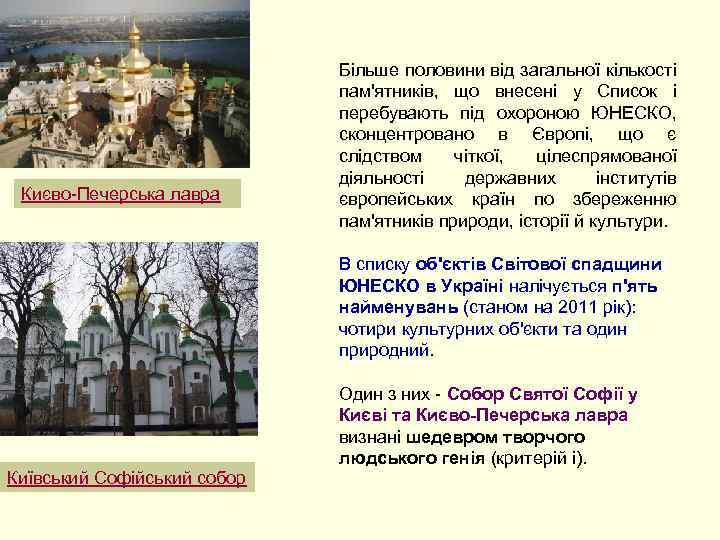 Києво-Печерська лавра

Київський Софійський собор

Більше половини від загальної кількості пам'ятників, що внесені у Список і перебувають під охороною ЮНЕСКО, сконцентровано в Європі, що є слідством чіткої, цілеспрямованої діяльності державних інститутів європейських країн по збереженню пам'ятників природи, історії й культури.

В списку об'єктів Світової спадщини ЮНЕСКО в Україні налічується п'ять найменувань (станом на 2011 рік): чотири культурних об'єкти та один природний.

Один з них - Собор Святої Софії у Києві та Києво-Печерська лавра визнані шедевром творчого людського генія (критерій і).